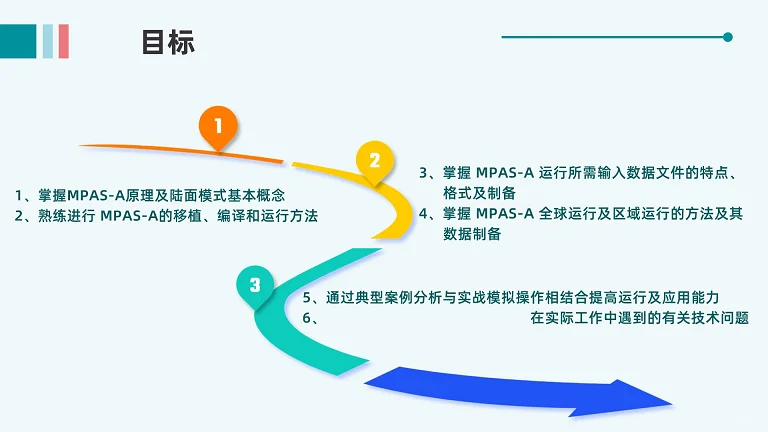 目标

1

2

3

1、掌握MPAS-A原理及陆面模式基本概念
2、熟练进行 MPAS-A的移植、编译和运行方法

3、掌握 MPAS-A 运行所需输入数据文件的特点、格式及制备
4、掌握 MPAS-A 全球运行及区域运行的方法及其数据制备

5、通过典型案例分析与实战模拟操作相结合提高运行及应用能力
6、 在实际工作中遇到的有关技术问题